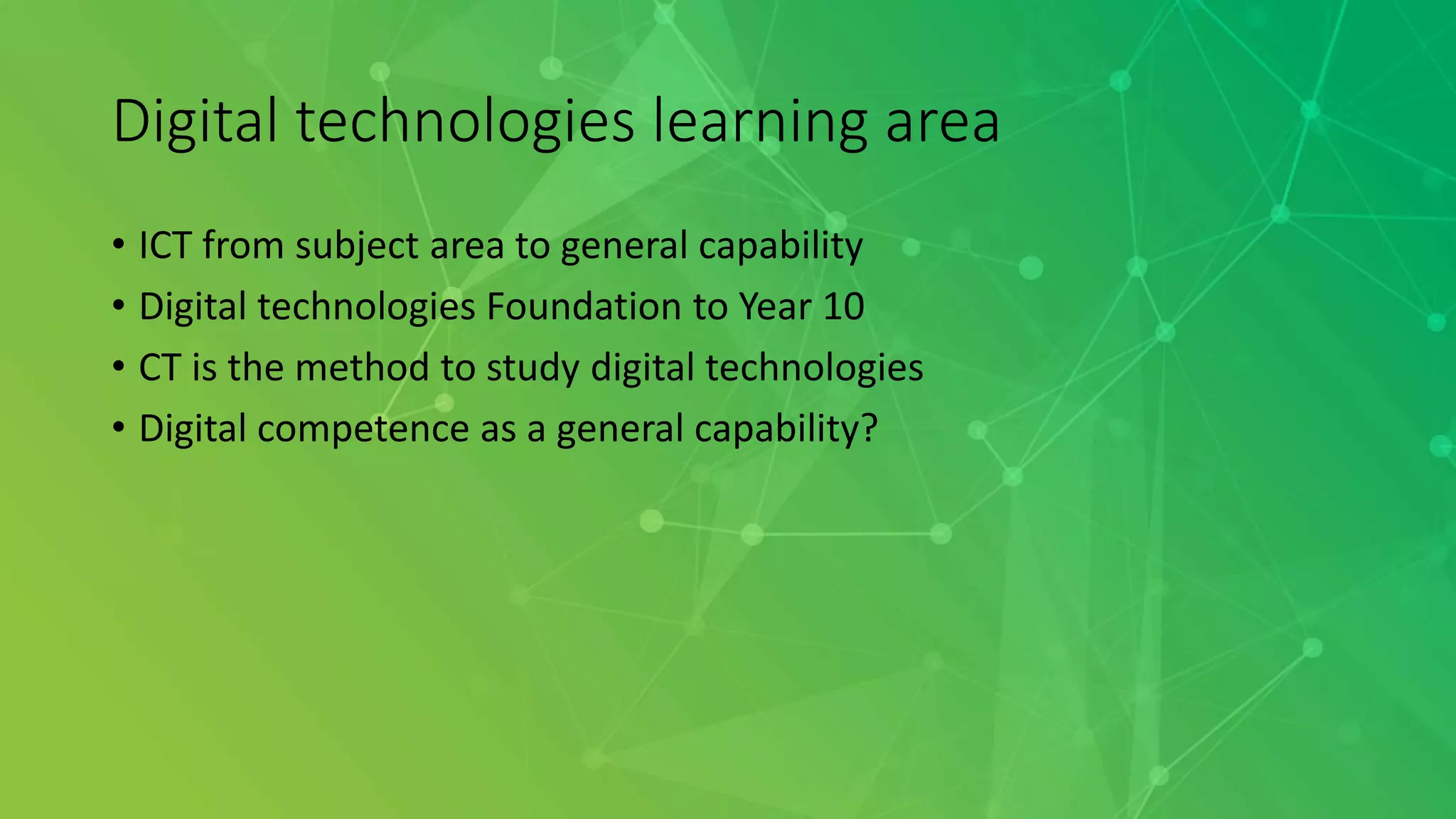 Digital technologies learning area

• ICT from subject area to general capability
• Digital technologies Foundation to Year 10
• CT is the method to study digital technologies
• Digital competence as a general capability?